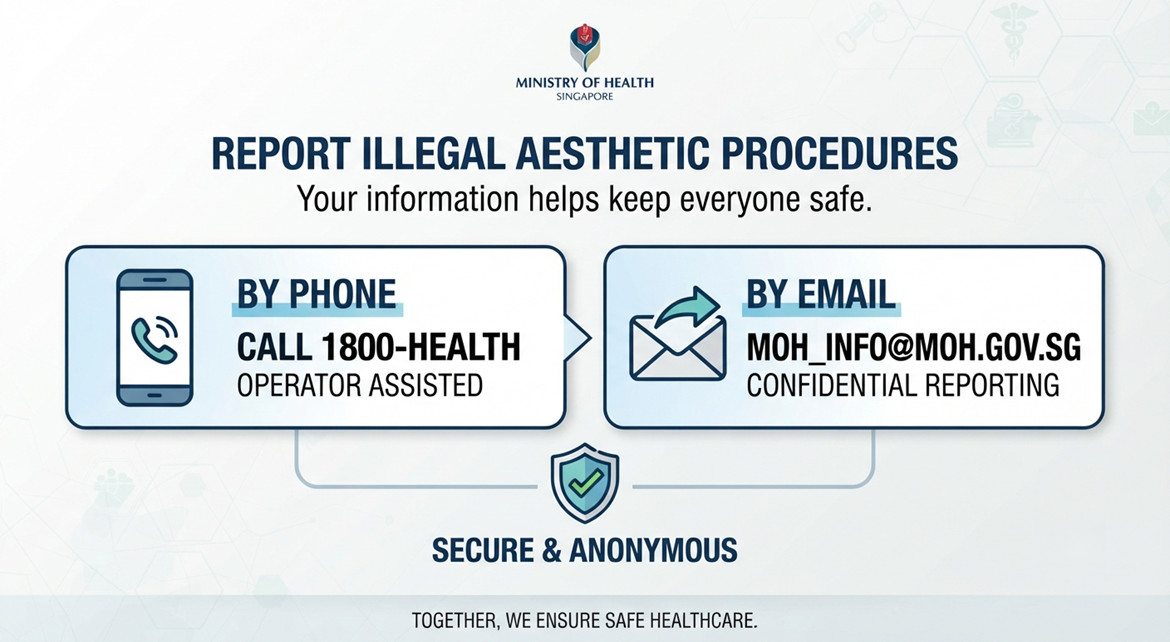 MINISTRY OF HEALTH
SINGAPORE

REPORT ILLEGAL AESTHETIC PROCEDURES
Your information helps keep everyone safe.

BY PHONE
CALL 1800-HEALTH
OPERATOR ASSISTED

BY EMAIL
MOH_INFO@MOH.GOV.SG
CONFIDENTIAL REPORTING

SECURE & ANONYMOUS

TOGETHER, WE ENSURE SAFE HEALTHCARE.